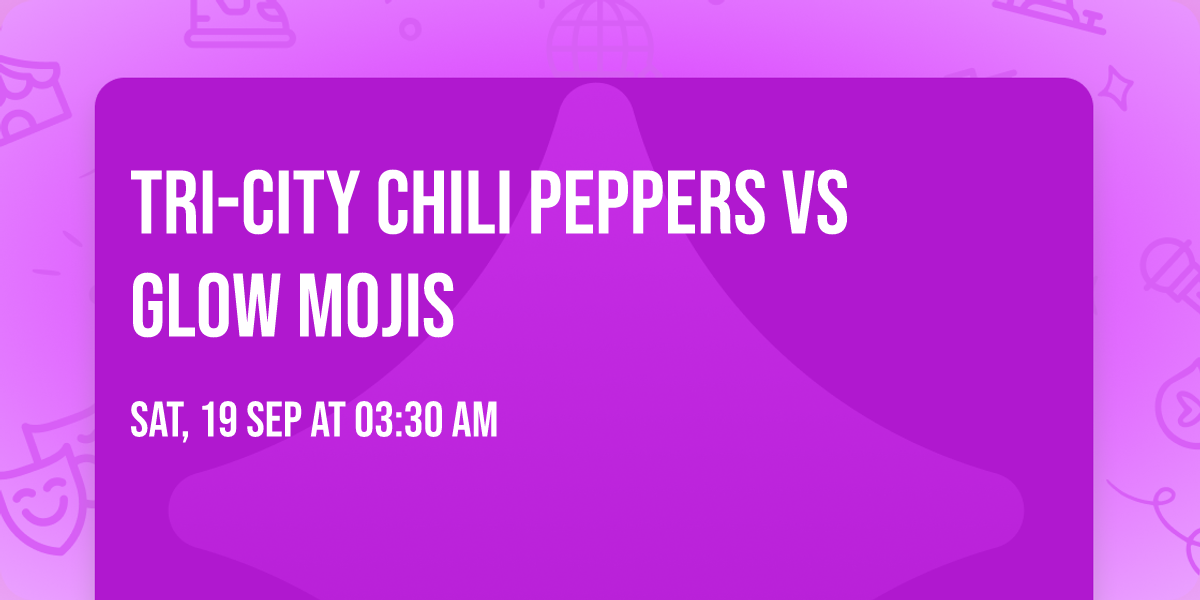 TRI-CITY CHILI PEPPERS VS GLOW MOJIS

SAT, 19 SEP AT 03:30 AM